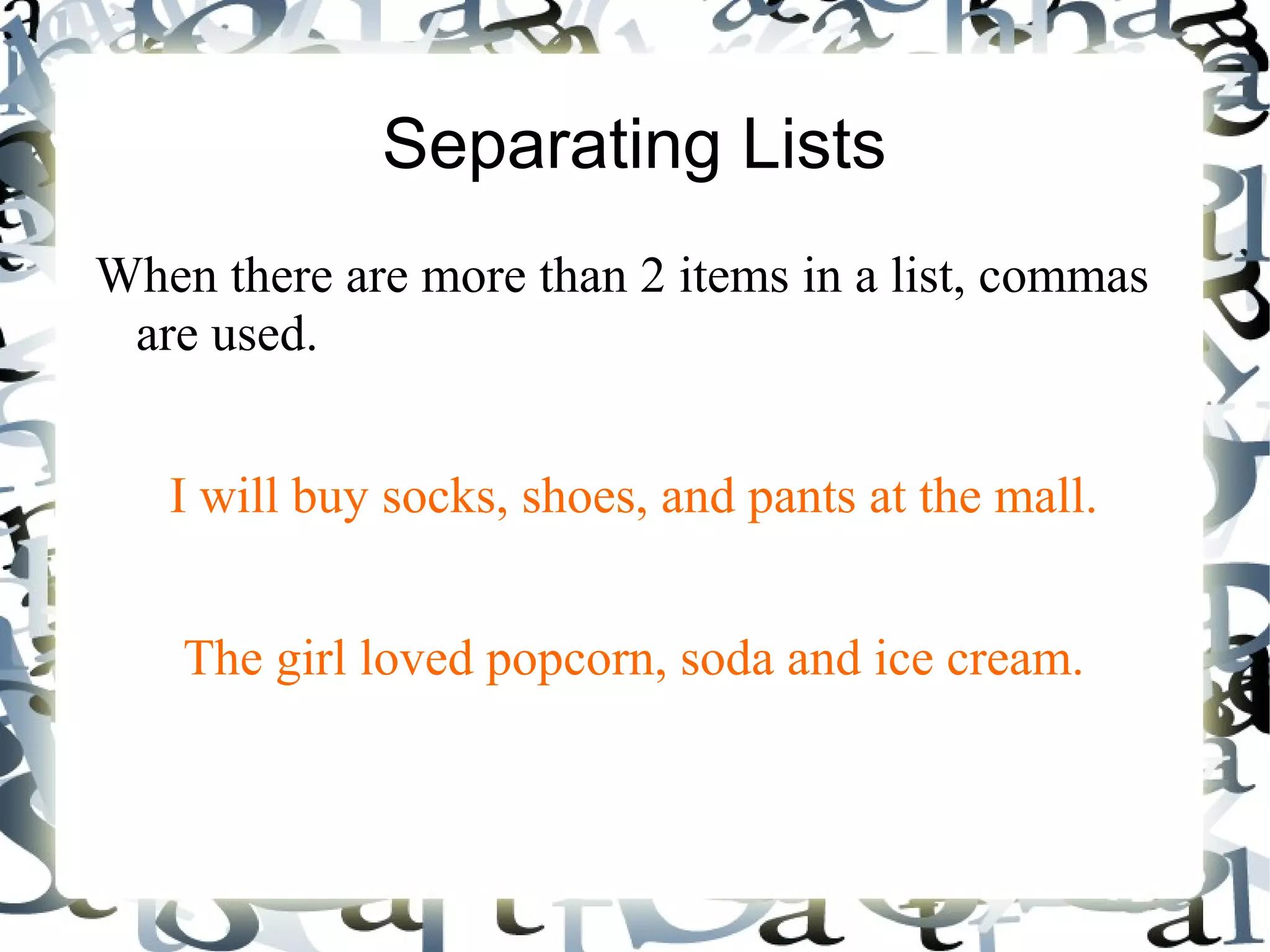 Separating Lists

When there are more than 2 items in a list, commas are used.

I will buy socks, shoes, and pants at the mall.

The girl loved popcorn, soda and ice cream.